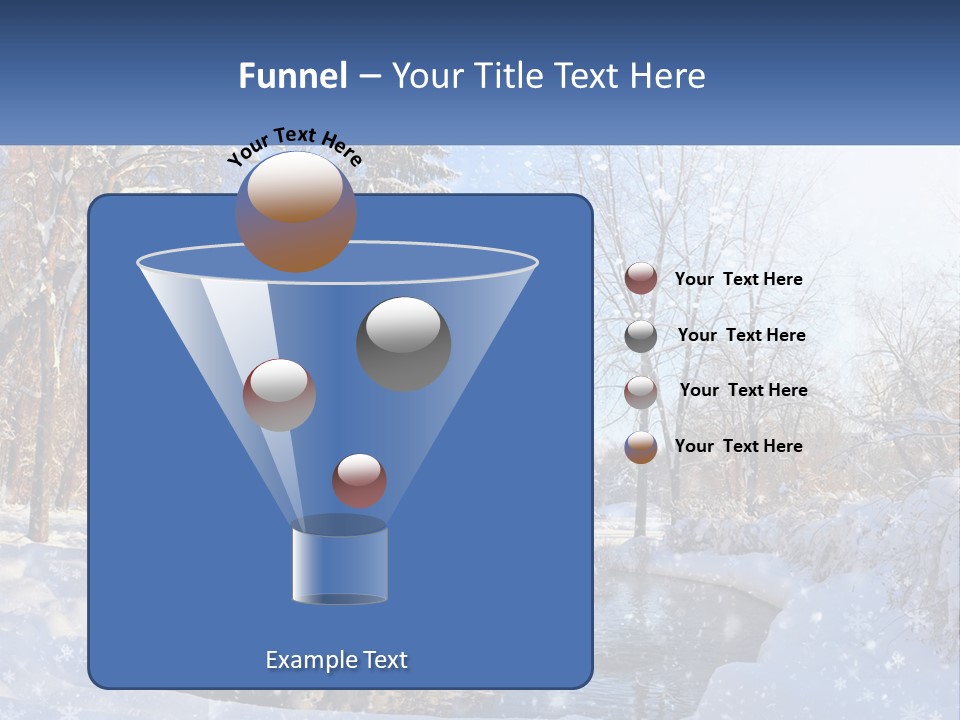 Funnel – Your Title Text Here

Your Text Here

Your Text Here

Your Text Here

Your Text Here

Your Text Here

Example Text